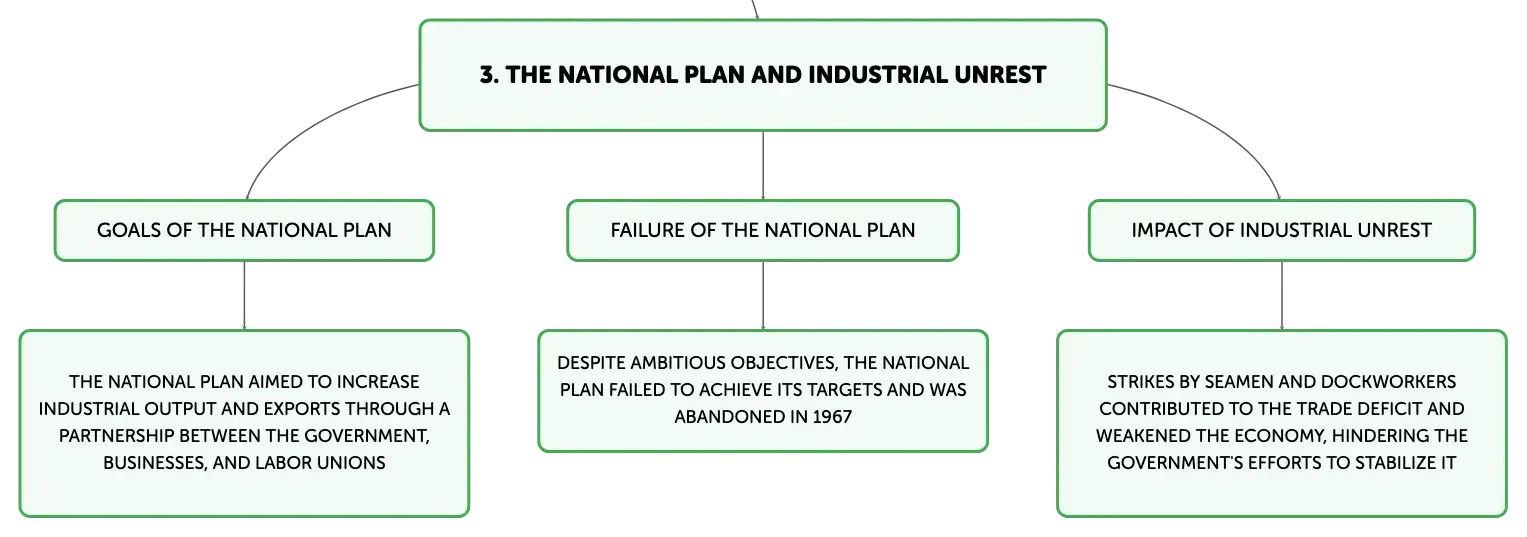 3. THE NATIONAL PLAN AND INDUSTRIAL UNREST

GOALS OF THE NATIONAL PLAN

THE NATIONAL PLAN AIMED TO INCREASE INDUSTRIAL OUTPUT AND EXPORTS THROUGH A PARTNERSHIP BETWEEN THE GOVERNMENT, BUSINESSES, AND LABOR UNIONS

FAILURE OF THE NATIONAL PLAN

DESPITE AMBITIOUS OBJECTIVES, THE NATIONAL PLAN FAILED TO ACHIEVE ITS TARGETS AND WAS ABANDONED IN 1967

IMPACT OF INDUSTRIAL UNREST

STRIKES BY SEAMEN AND DOCKWORKERS CONTRIBUTED TO THE TRADE DEFICIT AND WEAKENED THE ECONOMY, HINDERING THE GOVERNMENT'S EFFORTS TO STABILIZE IT